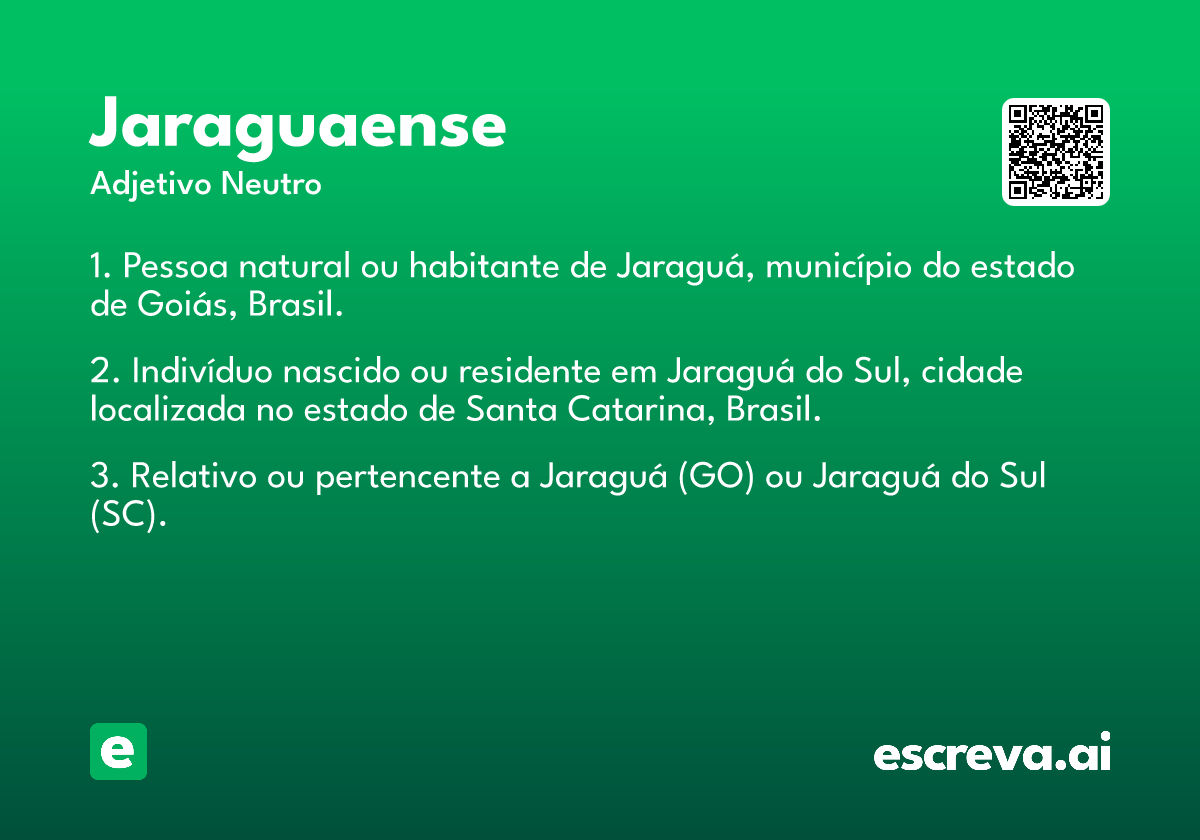 Jaraguaense
Adjetivo Neutro

1. Pessoa natural ou habitante de Jaraguá, município do estado de Goiás, Brasil.

2. Indivíduo nascido ou residente em Jaraguá do Sul, cidade localizada no estado de Santa Catarina, Brasil.

3. Relativo ou pertencente a Jaraguá (GO) ou Jaraguá do Sul (SC).

e

escreva.ai